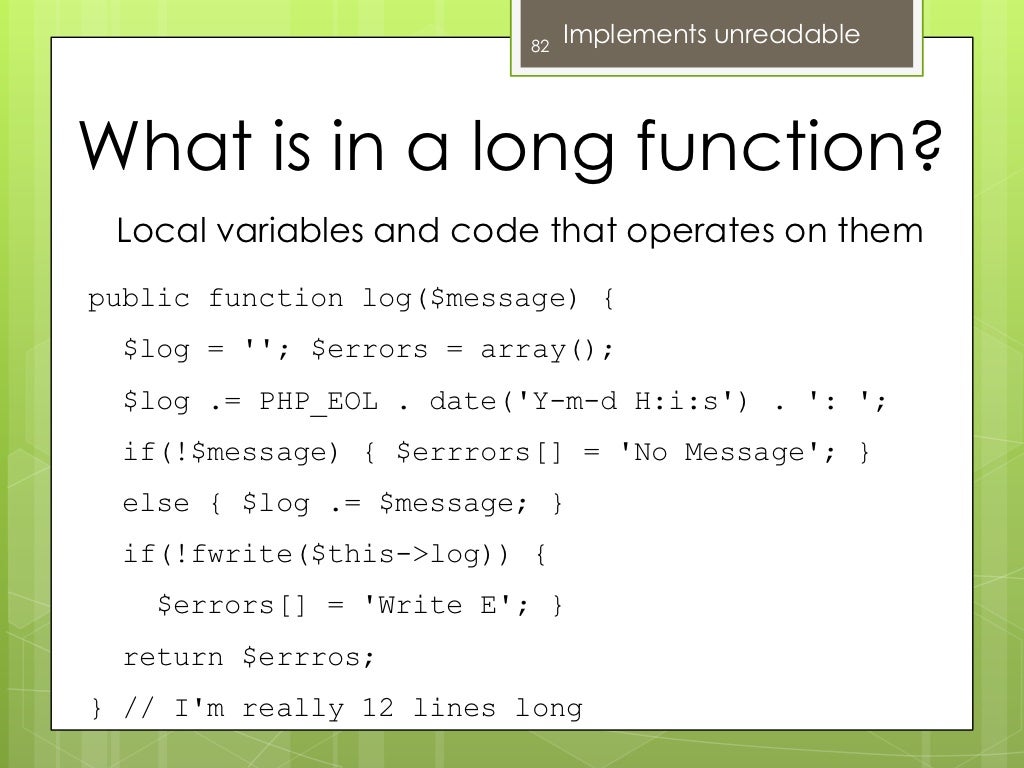 82 Implements unreadable

What is in a long function?

Local variables and code that operates on them

public function log($message) {
  $log = ''; $errors = array();
  $log .= PHP_EOL . date('Y-m-d H:i:s') . ': ';
  if(!$message) { $errrors[] = 'No Message'; }
  else { $log .= $message; }
  if(!fwrite($this->log)) {
    $errors[] = 'Write E'; }
  return $errros;
} // I'm really 12 lines long